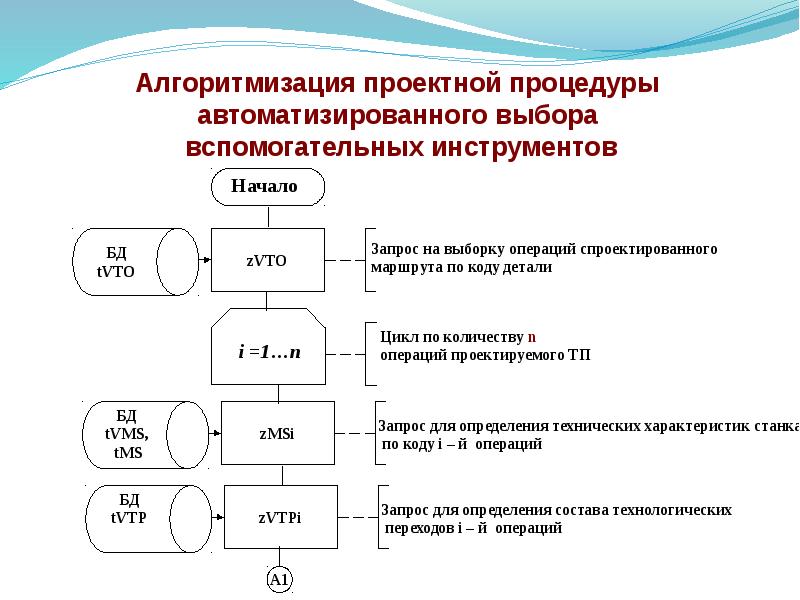 Алгоритмизация проектной процедуры автоматизированного выбора вспомогательных инструментов

Начало

БД tVTO

zVTO

Запрос на выборку операций спроектированного маршрута по коду детали

i =1…n

Цикл по количеству n операций проектируемого ТП

БД tVMS, tMS

zMSi

Запрос для определения технических характеристик станка по коду i – й операций

БД tVTP

zVTPi

Запрос для определения состава технологических переходов i – й операций

A1